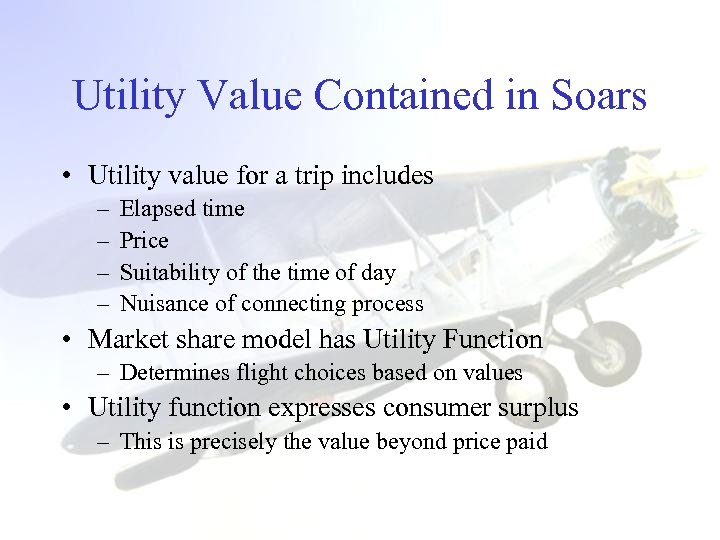 Utility Value Contained in Soars

• Utility value for a trip includes
 – Elapsed time
 – Price
 – Suitability of the time of day
 – Nuisance of connecting process
• Market share model has Utility Function
 – Determines flight choices based on values
• Utility function expresses consumer surplus
 – This is precisely the value beyond price paid